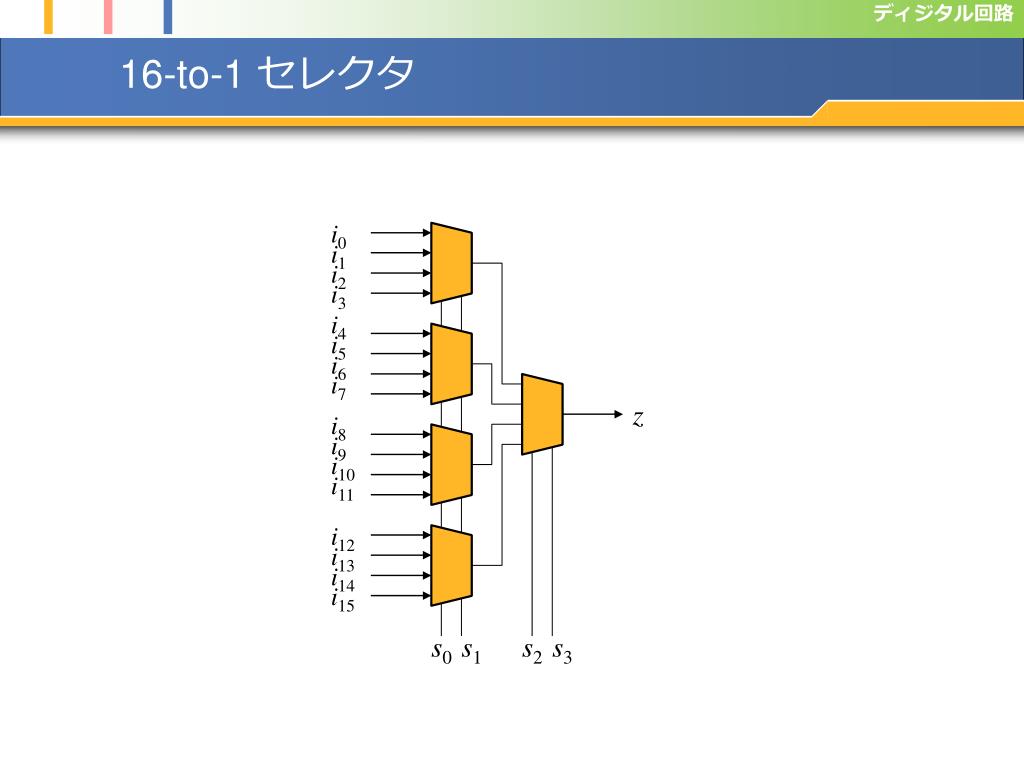 ディジタル回路

16-to-1 セレクタ

$i_0$
$i_1$
$i_2$
$i_3$
$i_4$
$i_5$
$i_6$
$i_7$
$i_8$
$i_9$
$i_{10}$
$i_{11}$
$i_{12}$
$i_{13}$
$i_{14}$
$i_{15}$

$z$

$s_0$ $s_1$ $s_2$ $s_3$